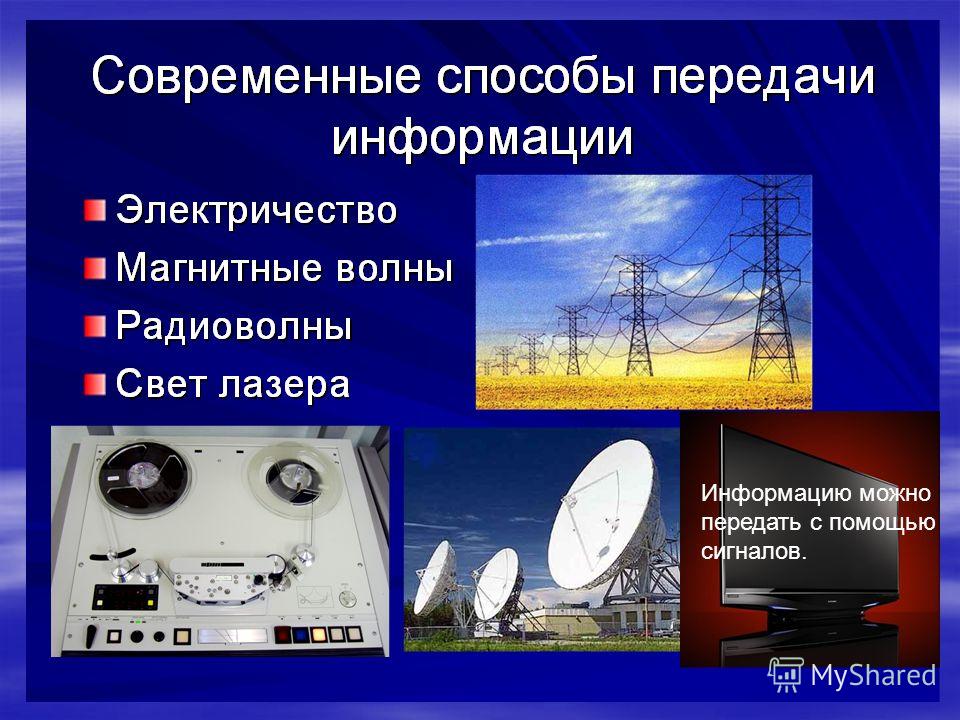 Современные способы передачи информации

Электричество

Магнитные волны

Радиоволны

Свет лазера

Информацию можно передать с помощью сигналов.

MyShared